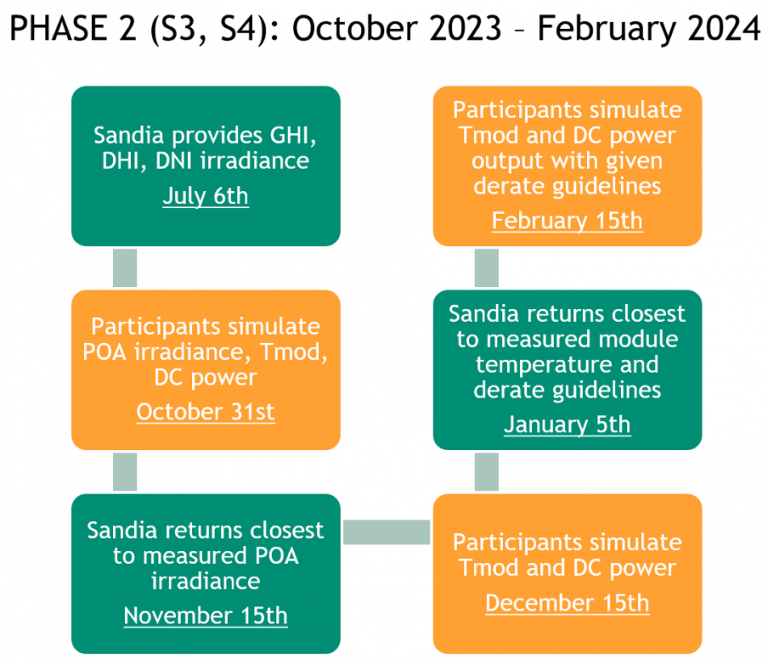 PHASE 2 (S3, S4): October 2023 – February 2024

Sandia provides GHI, DHI, DNI irradiance

July 6th

Participants simulate POA irradiance, Tmod, DC power

October 31st

Sandia returns closest to measured POA irradiance

November 15th

Participants simulate Tmod and DC power

December 15th

Sandia returns closest to measured module temperature and derate guidelines

January 5th

Participants simulate Tmod and DC power output with given derate guidelines

February 15th